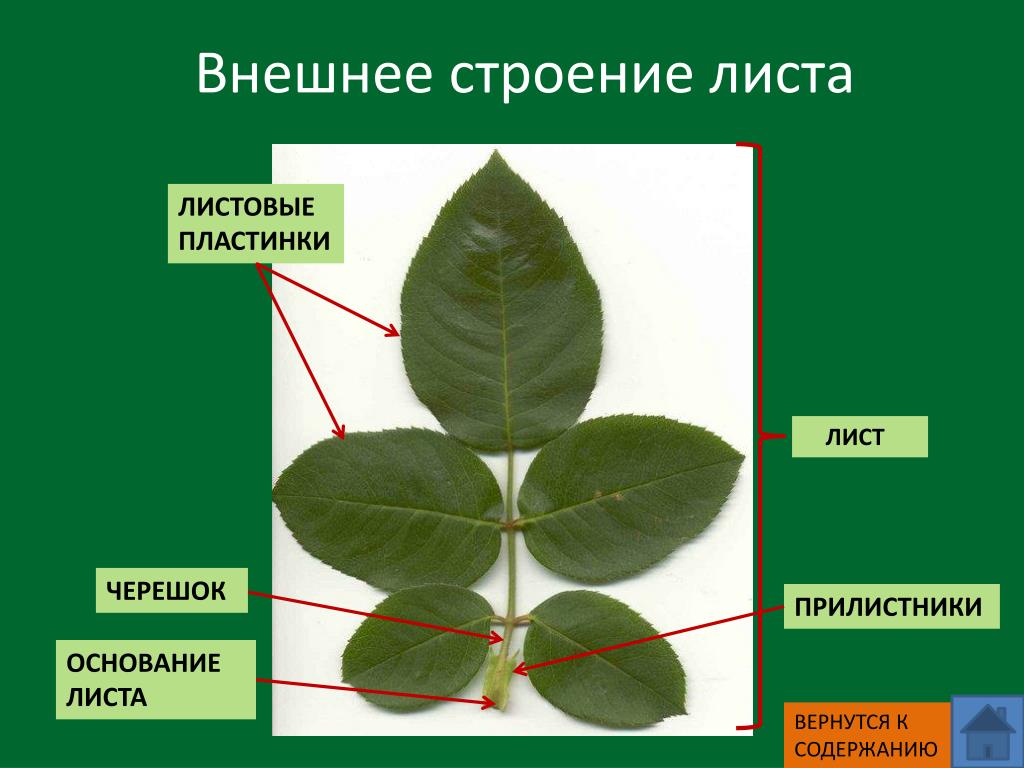 Внешнее строение листа

ЛИСТОВЫЕ ПЛАСТИНКИ

ЛИСТ

ЧЕРЕШОК

ПРИЛИСТНИКИ

ОСНОВАНИЕ ЛИСТА

ВЕРНУТСЯ К СОДЕРЖАНИЮ